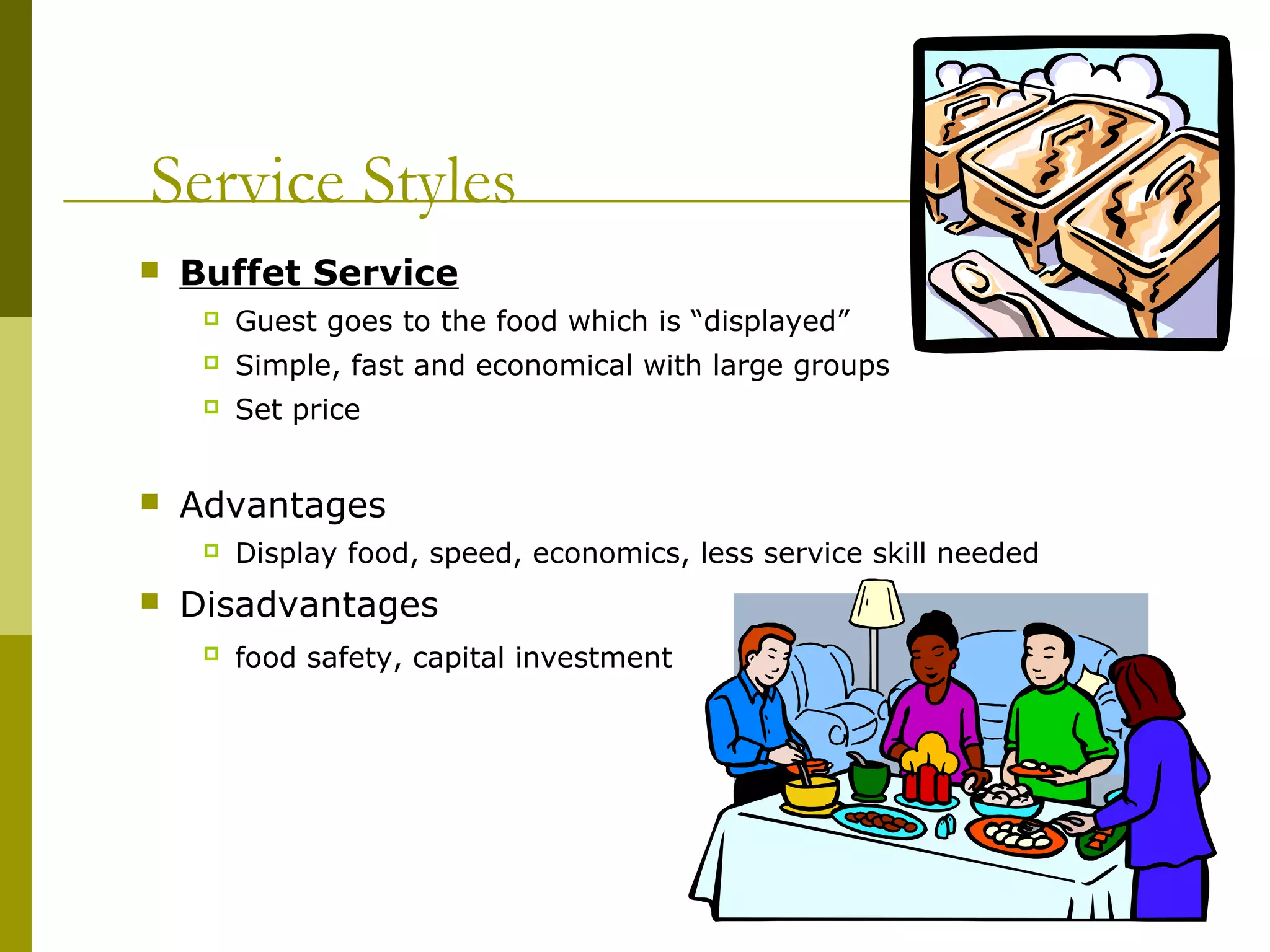 Service Styles

Buffet Service
Guest goes to the food which is “displayed”
Simple, fast and economical with large groups
Set price

Advantages
Display food, speed, economics, less service skill needed

Disadvantages
food safety, capital investment